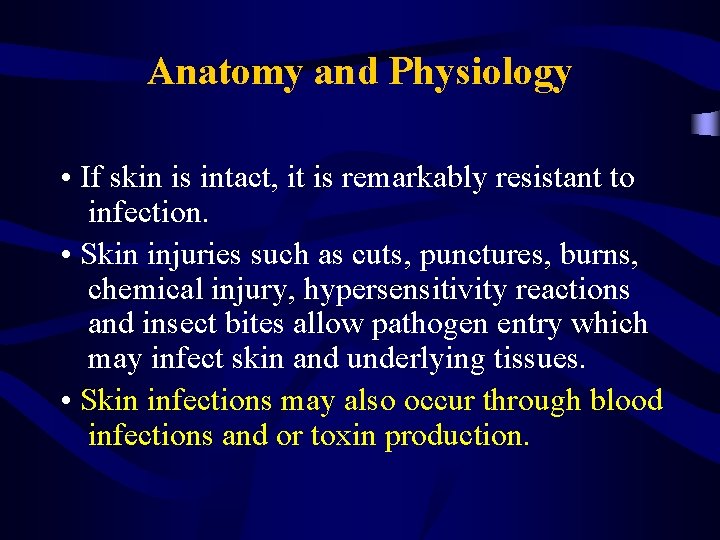 Anatomy and Physiology

• If skin is intact, it is remarkably resistant to infection.

• Skin injuries such as cuts, punctures, burns, chemical injury, hypersensitivity reactions and insect bites allow pathogen entry which may infect skin and underlying tissues.

• Skin infections may also occur through blood infections and or toxin production.